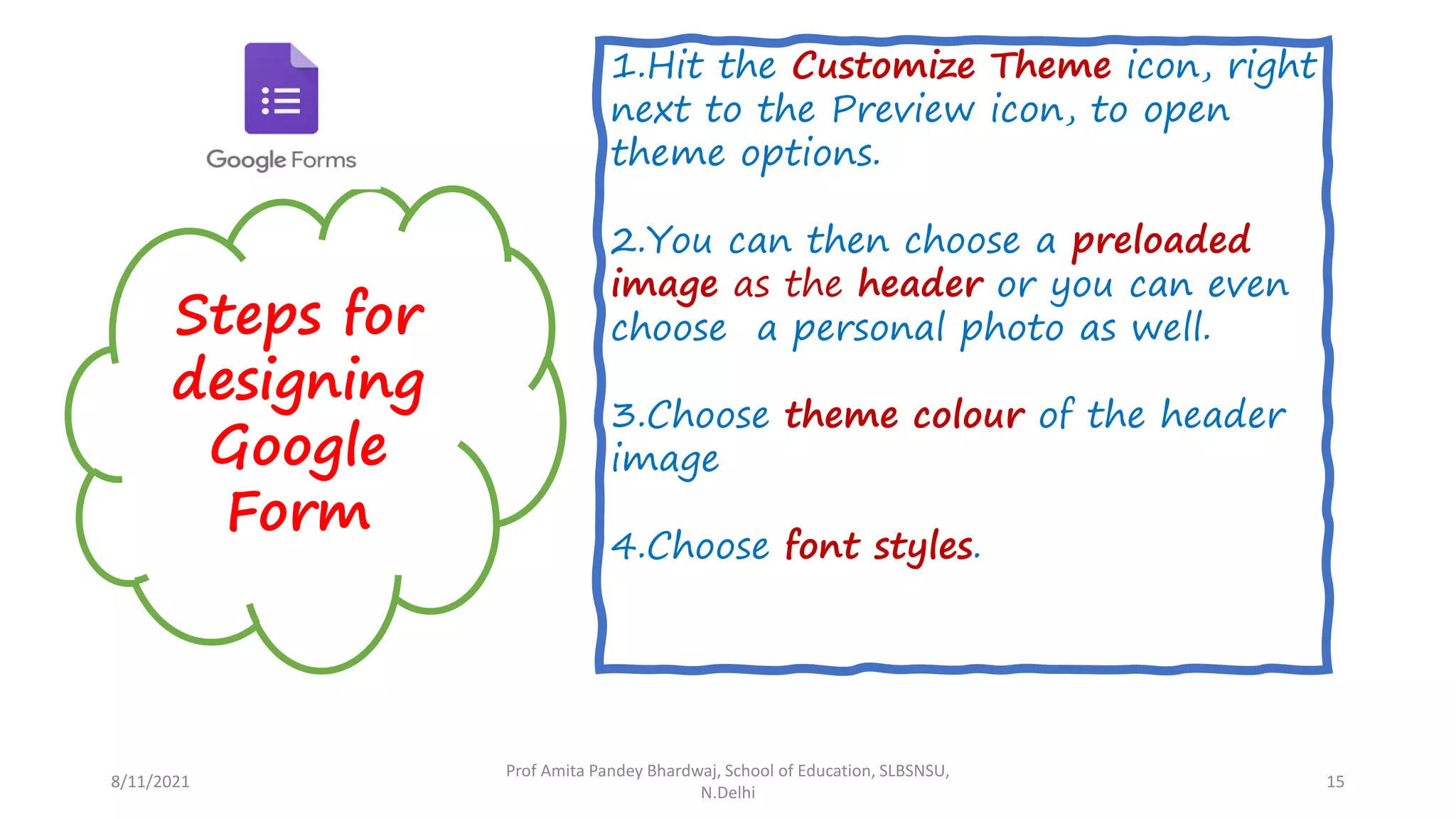 Google Forms

Steps for designing Google Form

1.Hit the Customize Theme icon, right next to the Preview icon, to open theme options.

2.You can then choose a preloaded image as the header or you can even choose a personal photo as well.

3.Choose theme colour of the header image

4.Choose font styles.

8/11/2021

Prof Amita Pandey Bhardwaj, School of Education, SLBSNSU, N.Delhi

15